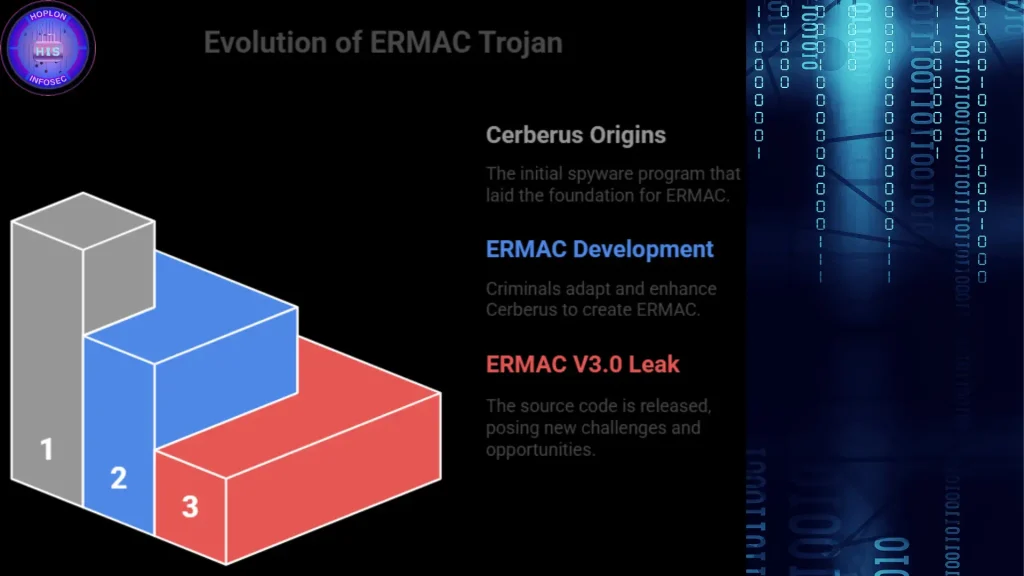 HOPLON
HIS
INFOSEC

Evolution of ERMAC Trojan

Cerberus Origins

The initial spyware program that laid the foundation for ERMAC.

ERMAC Development

Criminals adapt and enhance Cerberus to create ERMAC.

ERMAC V3.0 Leak

The source code is released, posing new challenges and opportunities.

1

2

3